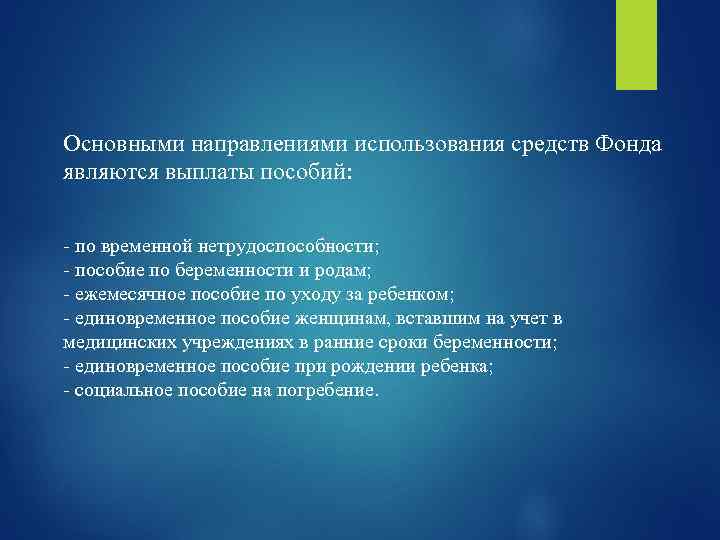 Основными направлениями использования средств Фонда являются выплаты пособий:

- по временной нетрудоспособности;
- пособие по беременности и родам;
- ежемесячное пособие по уходу за ребенком;
- единовременное пособие женщинам, вставшим на учет в медицинских учреждениях в ранние сроки беременности;
- единовременное пособие при рождении ребенка;
- социальное пособие на погребение.